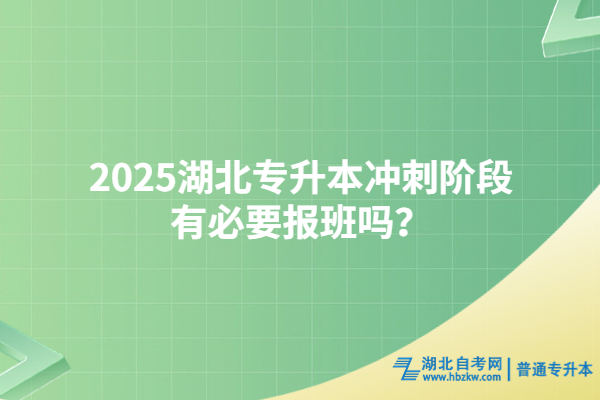 2025湖北专升本冲刺阶段有必要报班吗？

湖北自考网
www.hbzkw.com
普通专升本